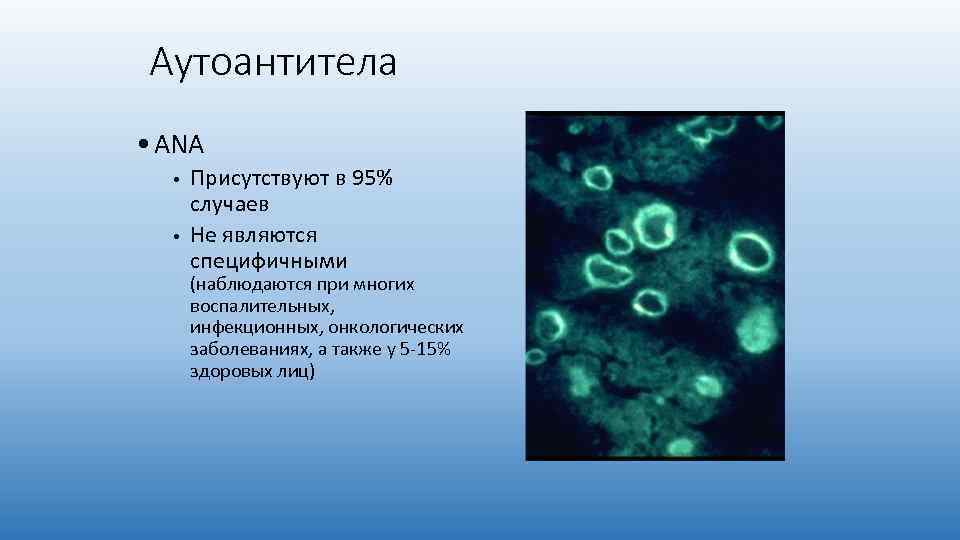 Аутоантитела

• ANA

• Присутствуют в 95% случаев

• Не являются специфичными (наблюдаются при многих воспалительных, инфекционных, онкологических заболеваниях, а также у 5-15% здоровых лиц)